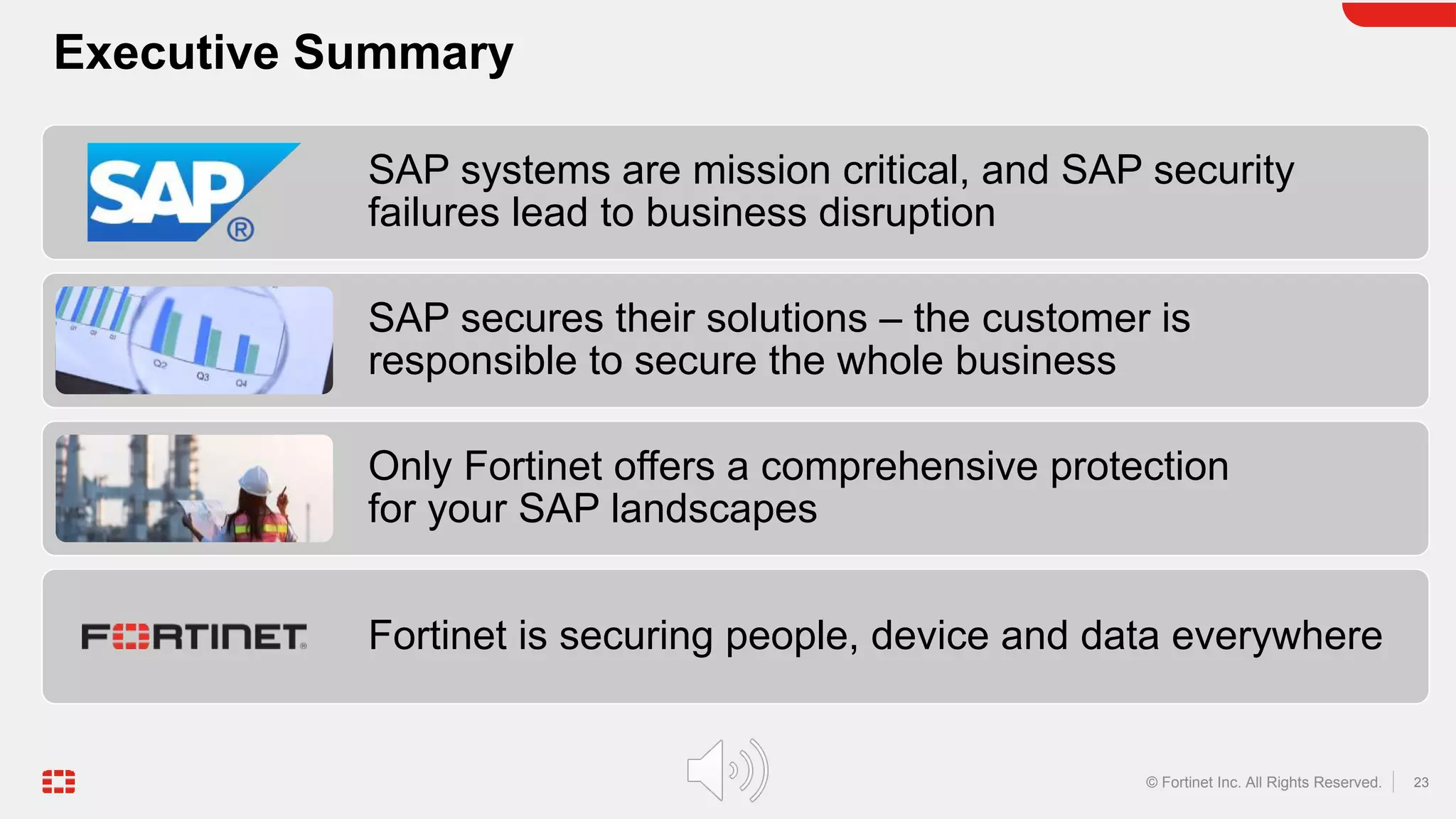 Executive Summary

SAP®

SAP systems are mission critical, and SAP security failures lead to business disruption

Q1 Q2 Q3 Q2 Q3 Q4

SAP secures their solutions – the customer is responsible to secure the whole business

Only Fortinet offers a comprehensive protection for your SAP landscapes

FORTINET®

Fortinet is securing people, device and data everywhere

© Fortinet Inc. All Rights Reserved. 23